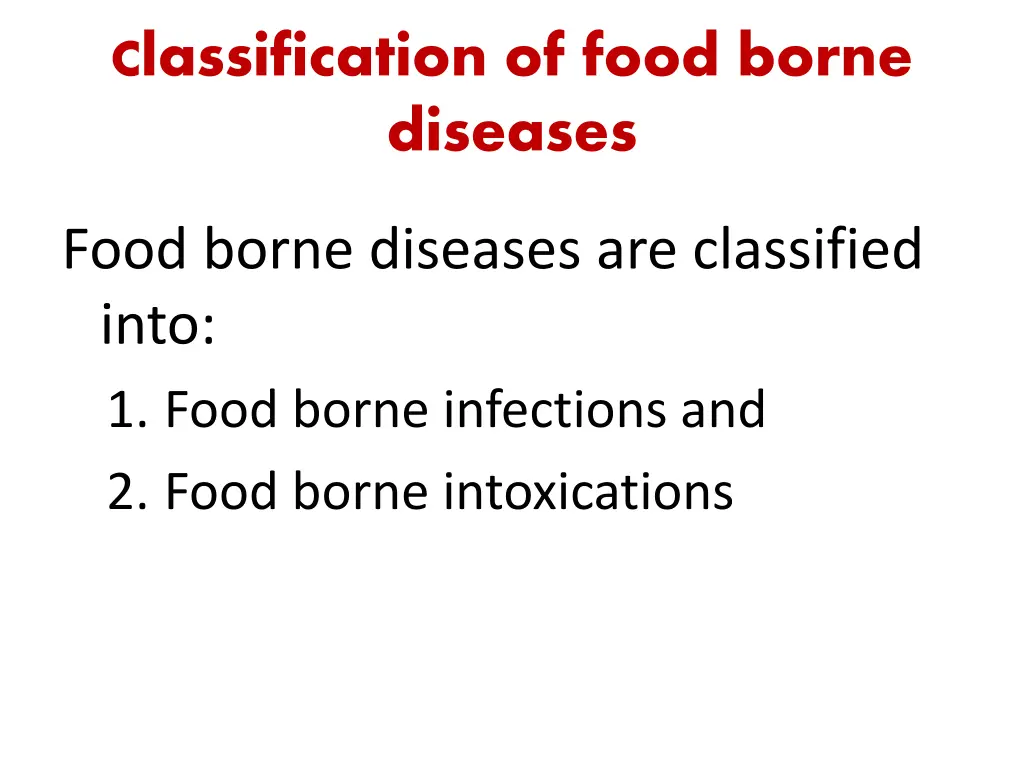 Classification of food borne diseases

Food borne diseases are classified into:

1. Food borne infections and
2. Food borne intoxications